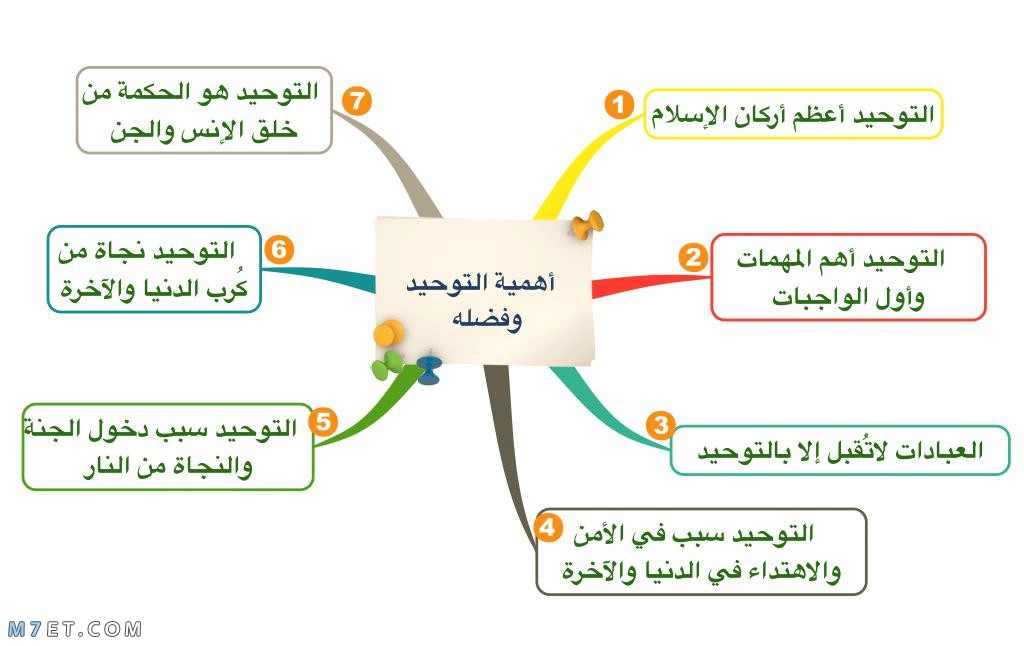 أهمية التوحيد وفضله

1 التوحيد أعظم أركان الإسلام

2 التوحيد أهم المهمات وأول الواجبات

3 العبادات لاتُقبل إلا بالتوحيد

4 التوحيد سبب في الأمن والاهتداء في الدنيا والآخرة

5 التوحيد سبب دخول الجنة والنجاة من النار

6 التوحيد نجاة من كُرب الدنيا والآخرة

7 التوحيد هو الحكمة من خلق الإنس والجن

M7ET.COM